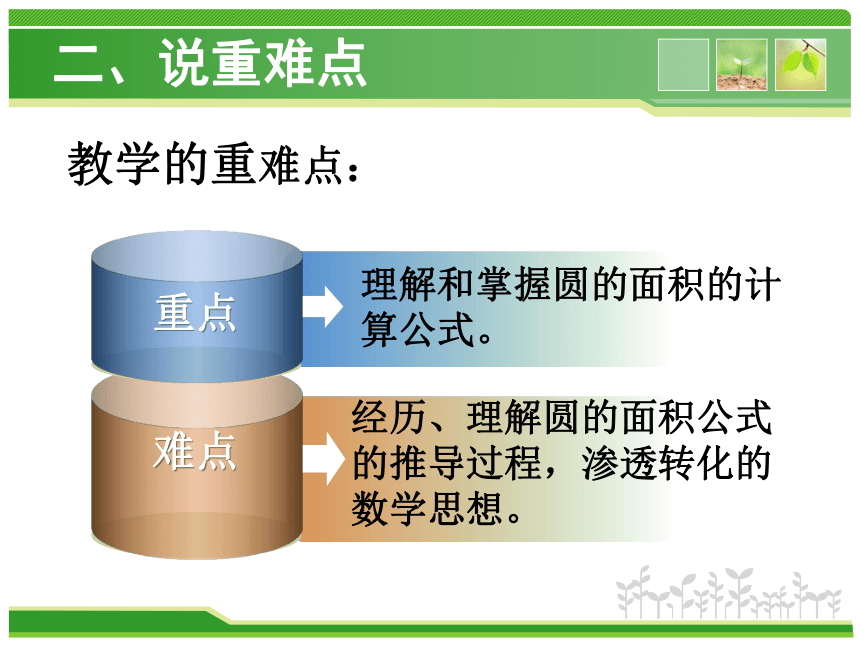 二、说重难点

教学的重难点：

重点

理解和掌握圆的面积的计算公式。

难点

经历、理解圆的面积公式的推导过程，渗透转化的数学思想。